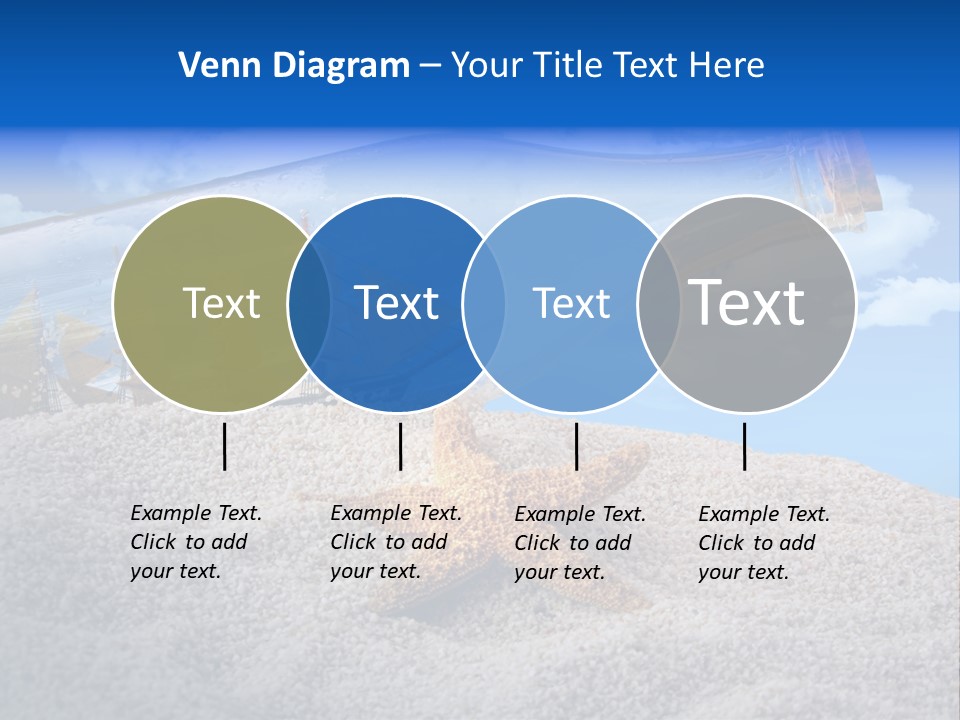 Venn Diagram – Your Title Text Here

Text

Text

Text

Text

Example Text. Click to add your text.

Example Text. Click to add your text.

Example Text. Click to add your text.

Example Text. Click to add your text.